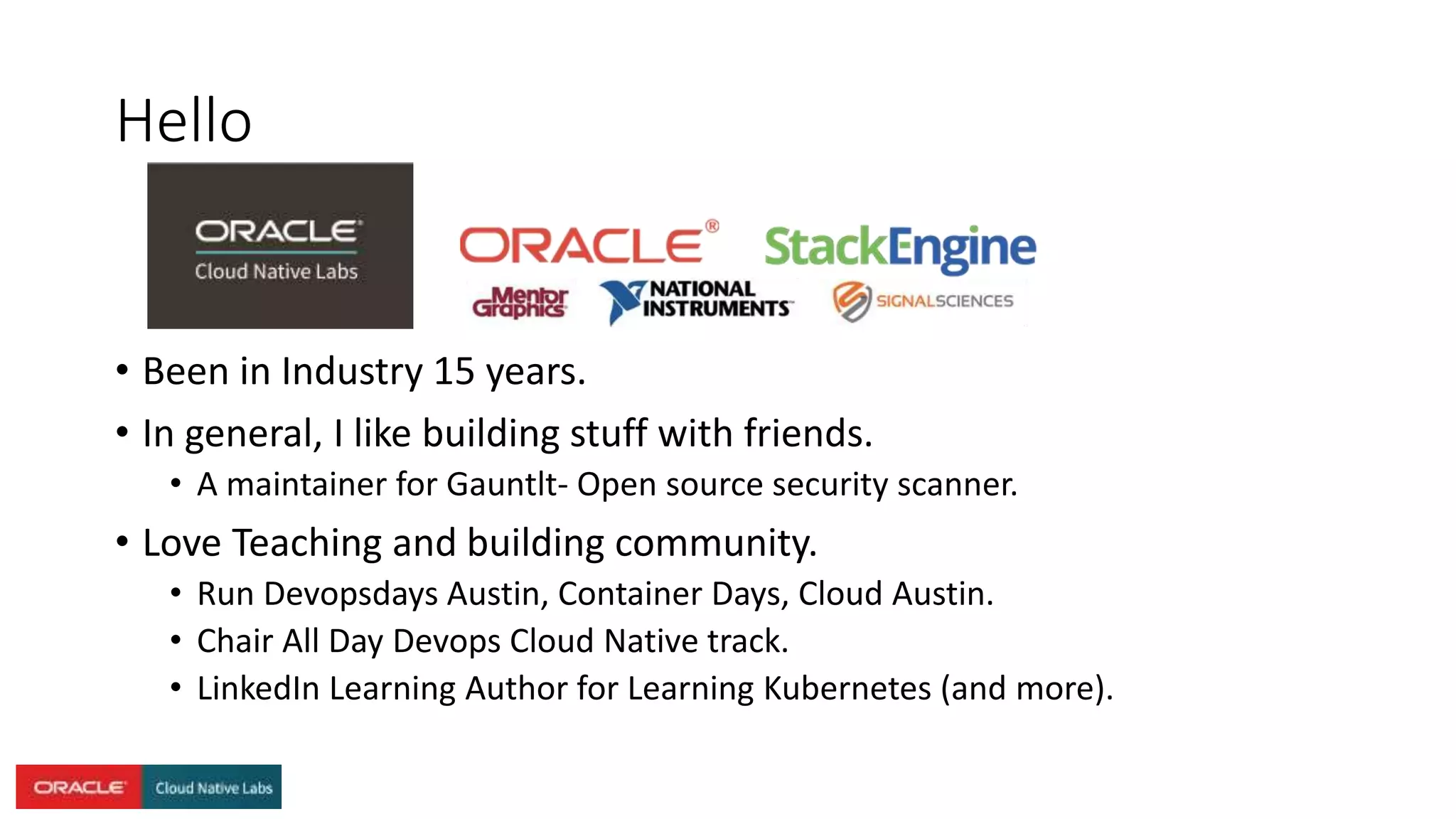 Hello

ORACLE
Cloud Native Labs

ORACLE®
StackEngine
Mentor Graphics
NATIONAL INSTRUMENTS
SIGNALSCIENCES

• Been in Industry 15 years.
• In general, I like building stuff with friends.
  • A maintainer for Gauntlt- Open source security scanner.
• Love Teaching and building community.
  • Run Devopsdays Austin, Container Days, Cloud Austin.
  • Chair All Day Devops Cloud Native track.
  • LinkedIn Learning Author for Learning Kubernetes (and more).

ORACLE Cloud Native Labs